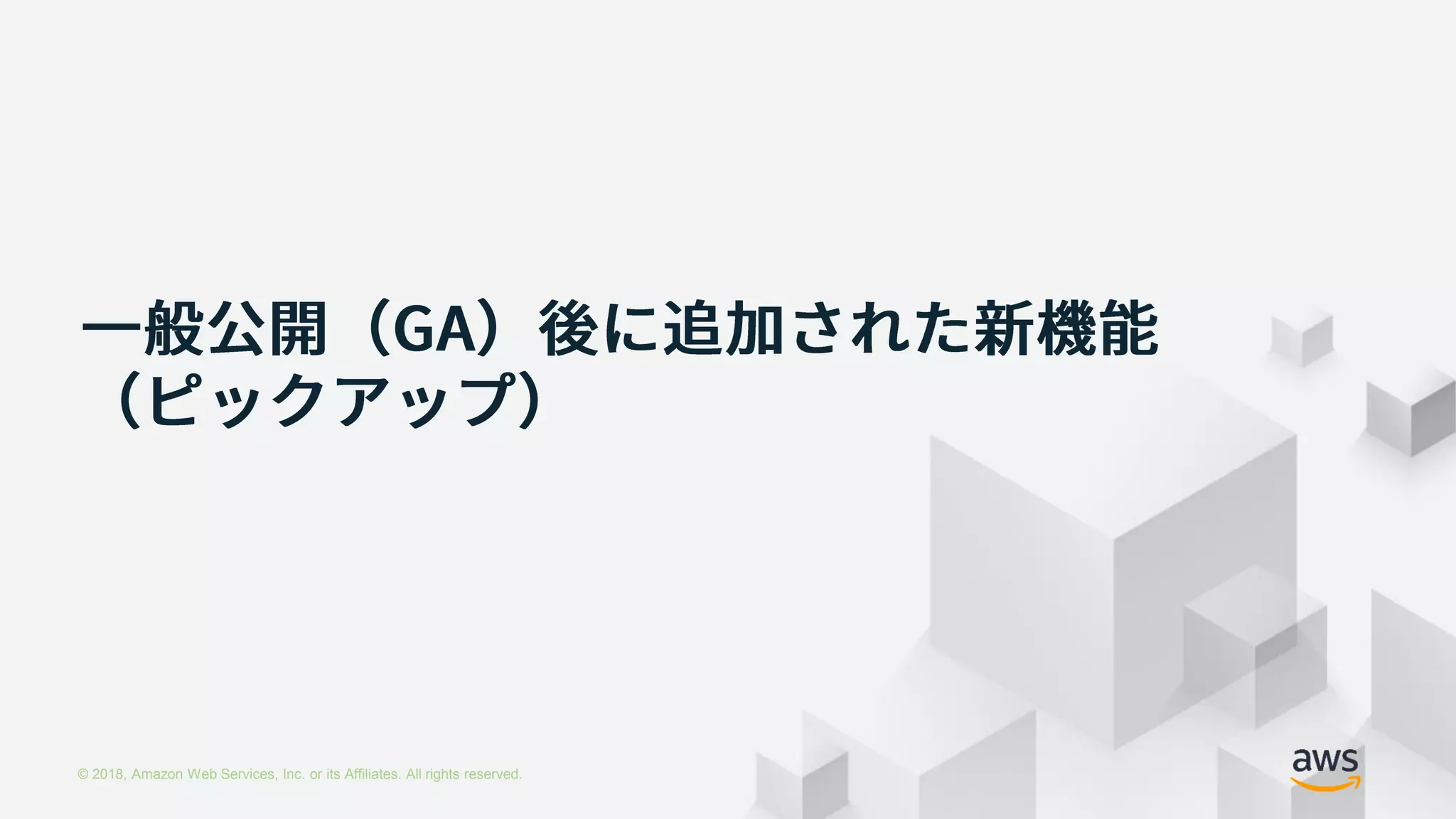 一般公開（GA）後に追加された新機能（ピックアップ）

© 2018, Amazon Web Services, Inc. or its Affiliates. All rights reserved.

aws